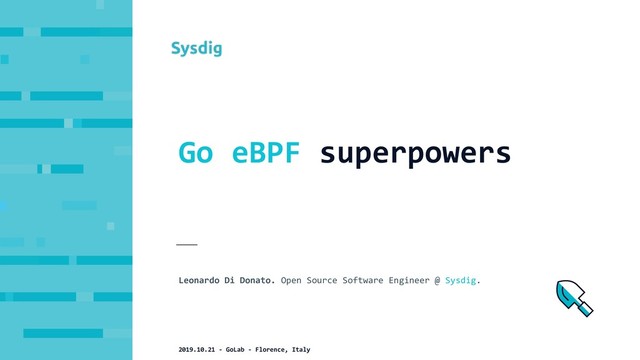 Sysdig

Go eBPF superpowers

Leonardo Di Donato. Open Source Software Engineer @ Sysdig.

2019.10.21 - GoLab - Florence, Italy